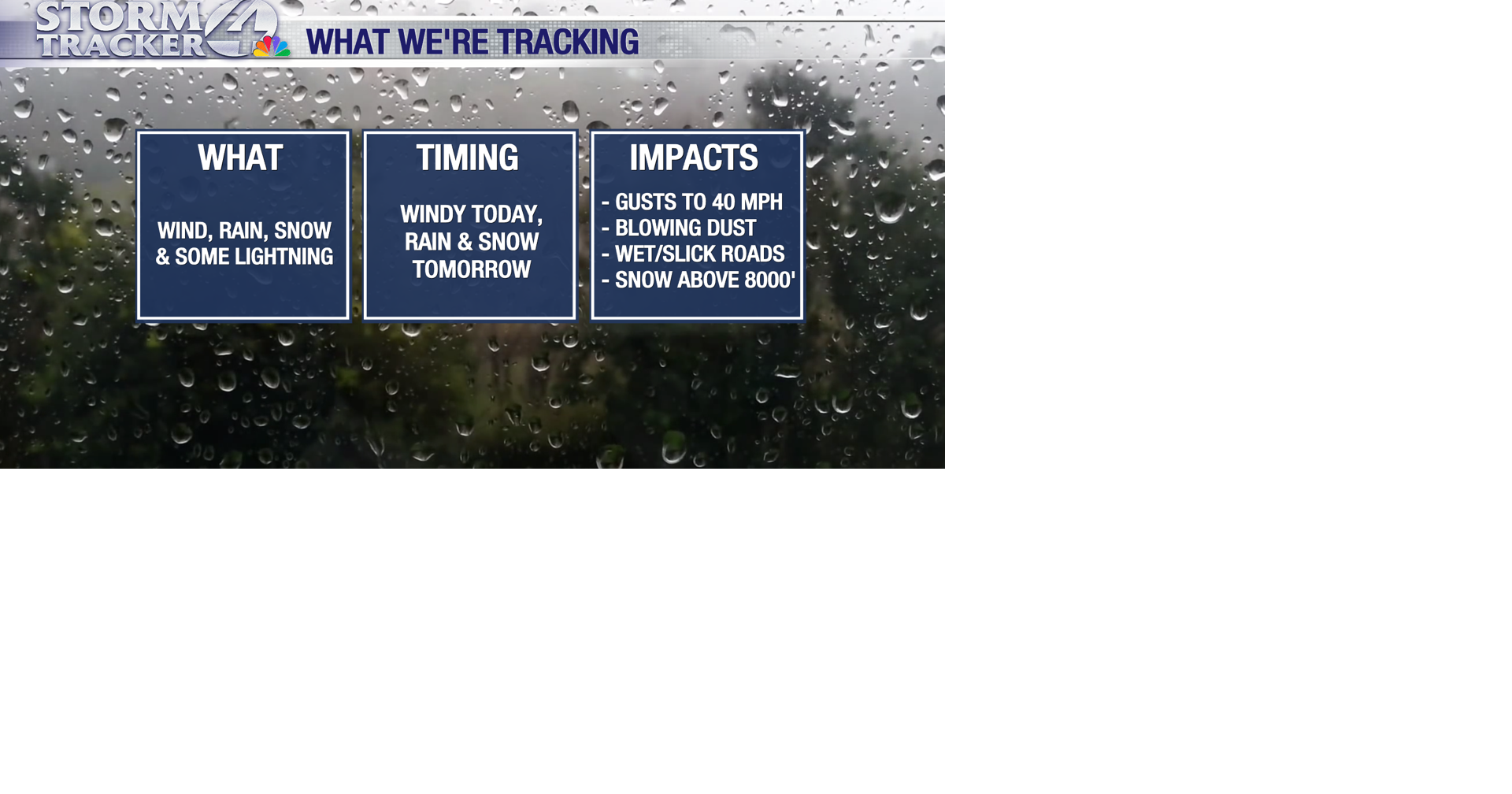 STORM TRACKER 4

WHAT WE'RE TRACKING

WHAT

WIND, RAIN, SNOW & SOME LIGHTNING

TIMING

WINDY TODAY, RAIN & SNOW TOMORROW

IMPACTS

- GUSTS TO 40 MPH
- BLOWING DUST
- WET/SLICK ROADS
- SNOW ABOVE 8000'